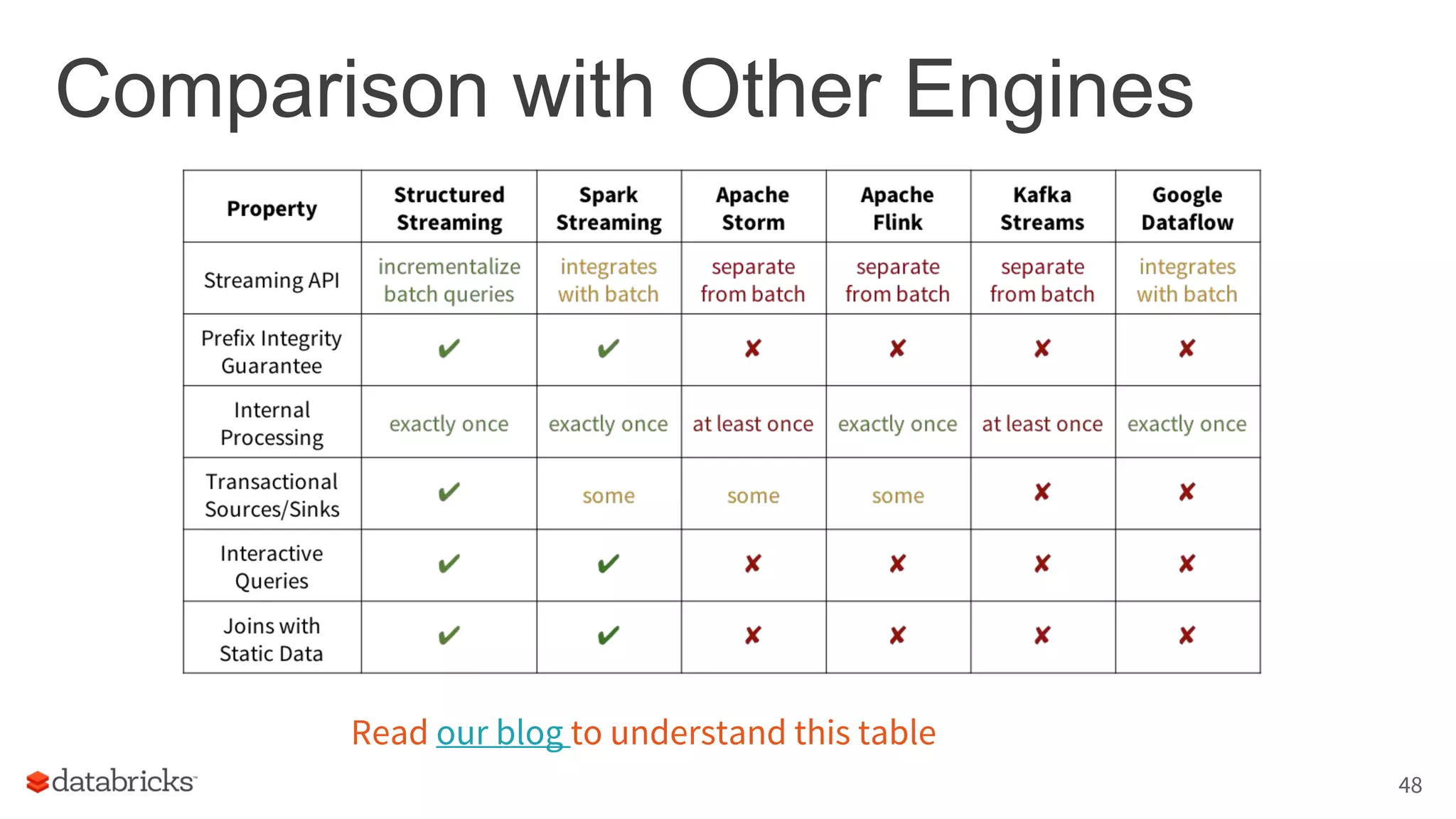 Comparison with Other Engines

| Property | Structured Streaming | Spark Streaming | Apache Storm | Apache Flink | Kafka Streams | Google Dataflow |
|---|---|---|---|---|---|---|
| Streaming API | incrementalize batch queries | integrates with batch | separate from batch | separate from batch | separate from batch | integrates with batch |
| Prefix Integrity Guarantee | ✔ | ✔ | ✘ | ✘ | ✘ | ✘ |
| Internal Processing | exactly once | exactly once | at least once | exactly once | at least once | exactly once |
| Transactional Sources/Sinks | ✔ | some | some | some | ✘ | ✘ |
| Interactive Queries | ✔ | ✔ | ✘ | ✘ | ✘ | ✘ |
| Joins with Static Data | ✔ | ✔ | ✘ | ✘ | ✘ | ✘ |

Read our blog to understand this table

databricks

48